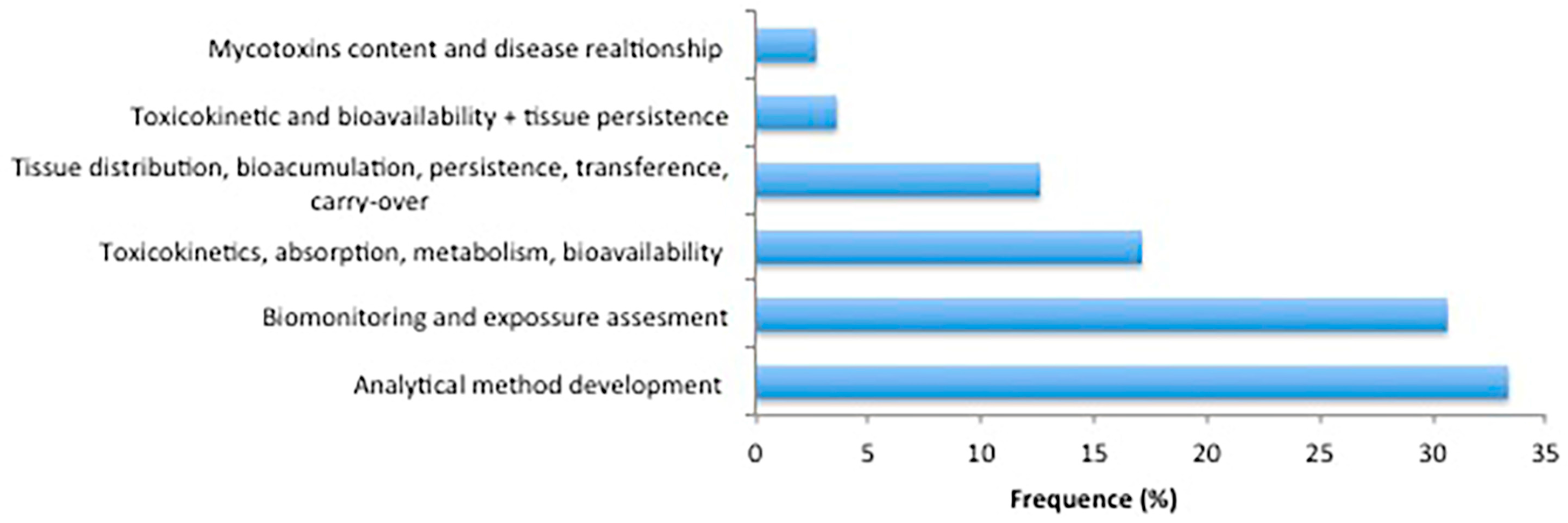 Mycotoxins content and disease realtionship

Toxicokinetic and bioavailability + tissue persistence

Tissue distribution, bioacumulation, persistence, transference, carry-over

Toxicokinetics, absorption, metabolism, bioavailability

Biomonitoring and expossure assesment

Analytical method development

0 5 10 15 20 25 30 35

Frequence (%)